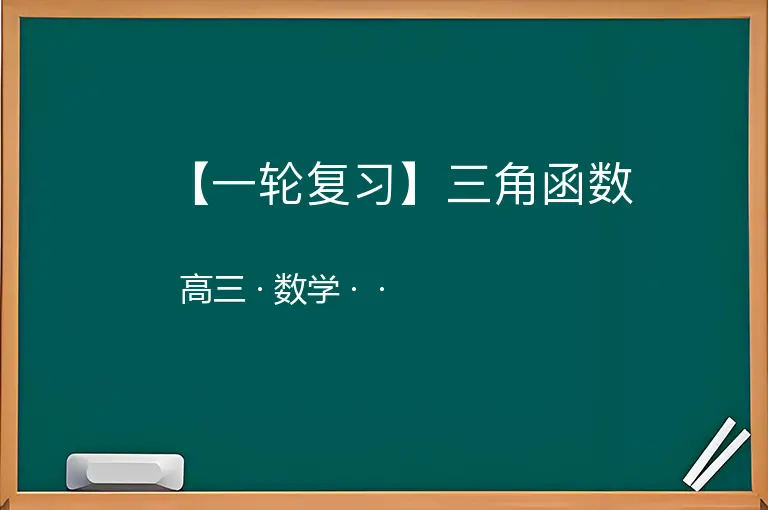 【一轮复习】三角函数

高三 · 数学 · ·